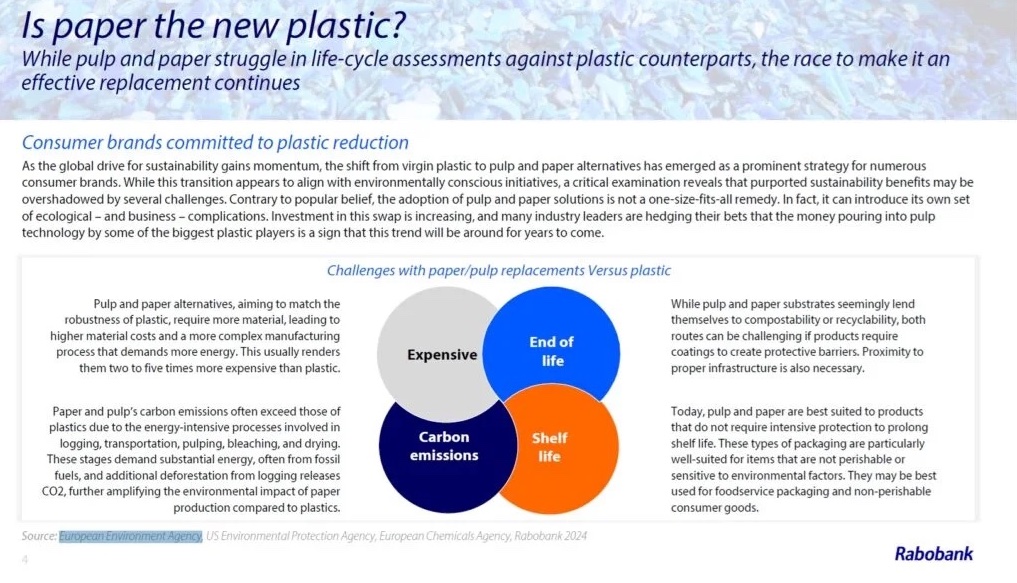 Is paper the new plastic?

While pulp and paper struggle in life-cycle assessments against plastic counterparts, the race to make it an effective replacement continues

Consumer brands committed to plastic reduction

As the global drive for sustainability gains momentum, the shift from virgin plastic to pulp and paper alternatives has emerged as a prominent strategy for numerous consumer brands. While this transition appears to align with environmentally conscious initiatives, a critical examination reveals that purported sustainability benefits may be overshadowed by several challenges. Contrary to popular belief, the adoption of pulp and paper solutions is not a one-size-fits-all remedy. In fact, it can introduce its own set of ecological – and business – complications. Investment in this swap is increasing, and many industry leaders are hedging their bets that the money pouring into pulp technology by some of the biggest plastic players is a sign that this trend will be around for years to come.

Challenges with paper/pulp replacements Versus plastic

Pulp and paper alternatives, aiming to match the robustness of plastic, require more material, leading to higher material costs and a more complex manufacturing process that demands more energy. This usually renders them two to five times more expensive than plastic.

Paper and pulp's carbon emissions often exceed those of plastics due to the energy-intensive processes involved in logging, transportation, pulping, bleaching, and drying. These stages demand substantial energy, often from fossil fuels, and additional deforestation from logging releases CO2, further amplifying the environmental impact of paper production compared to plastics.

Expensive

End of life

Carbon emissions

Shelf life

While pulp and paper substrates seemingly lend themselves to compostability or recyclability, both routes can be challenging if products require coatings to create protective barriers. Proximity to proper infrastructure is also necessary.

Today, pulp and paper are best suited to products that do not require intensive protection to prolong shelf life. These types of packaging are particularly well-suited for items that are not perishable or sensitive to environmental factors. They may be best used for foodservice packaging and non-perishable consumer goods.

Source: European Environment Agency, US Environmental Protection Agency, European Chemicals Agency, Rabobank 2024

4

Rabobank